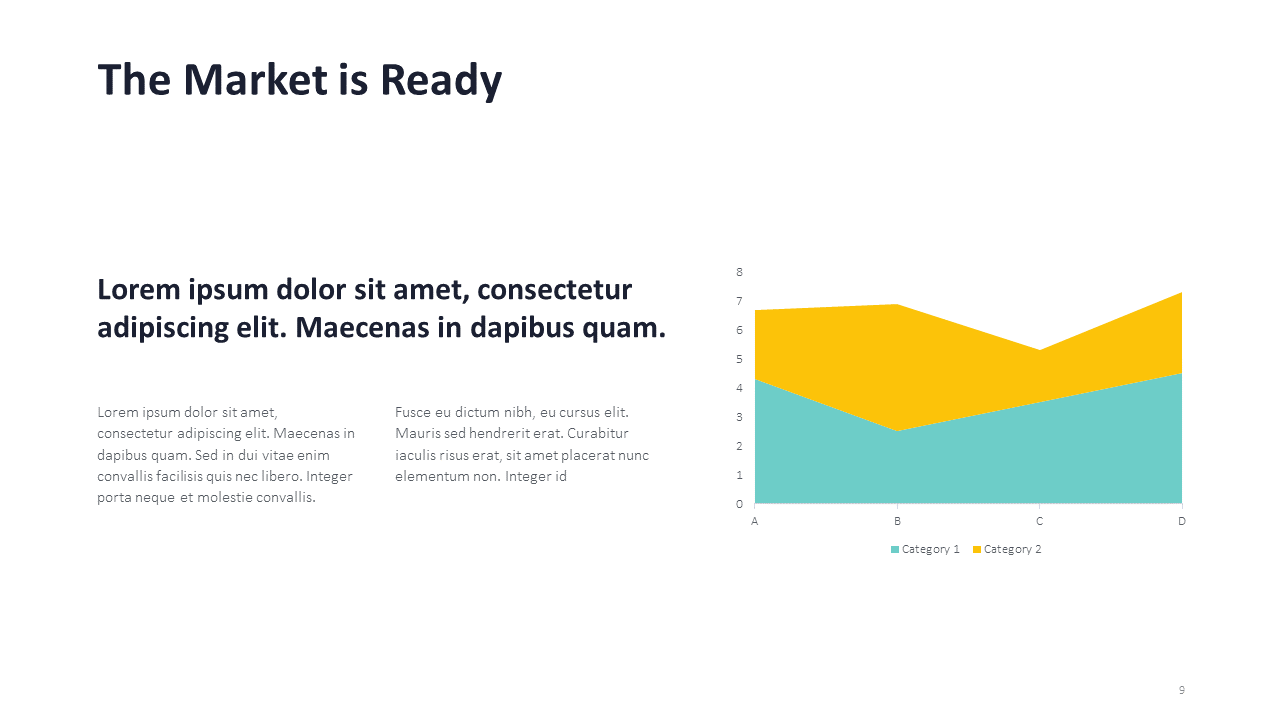 The Market is Ready

Lorem ipsum dolor sit amet, consectetur adipiscing elit. Maecenas in dapibus quam.

Lorem ipsum dolor sit amet, consectetur adipiscing elit. Maecenas in dapibus quam. Sed in dui vitae enim convallis facilisis quis nec libero. Integer porta neque et molestie convallis.

Fusce eu dictum nibh, eu cursus elit. Mauris sed hendrerit erat. Curabitur iaculis risus erat, sit amet placerat nunc elementum non. Integer id

8
7
6
5
4
3
2
1
0
A
B
C
D
Category 1
Category 2

9